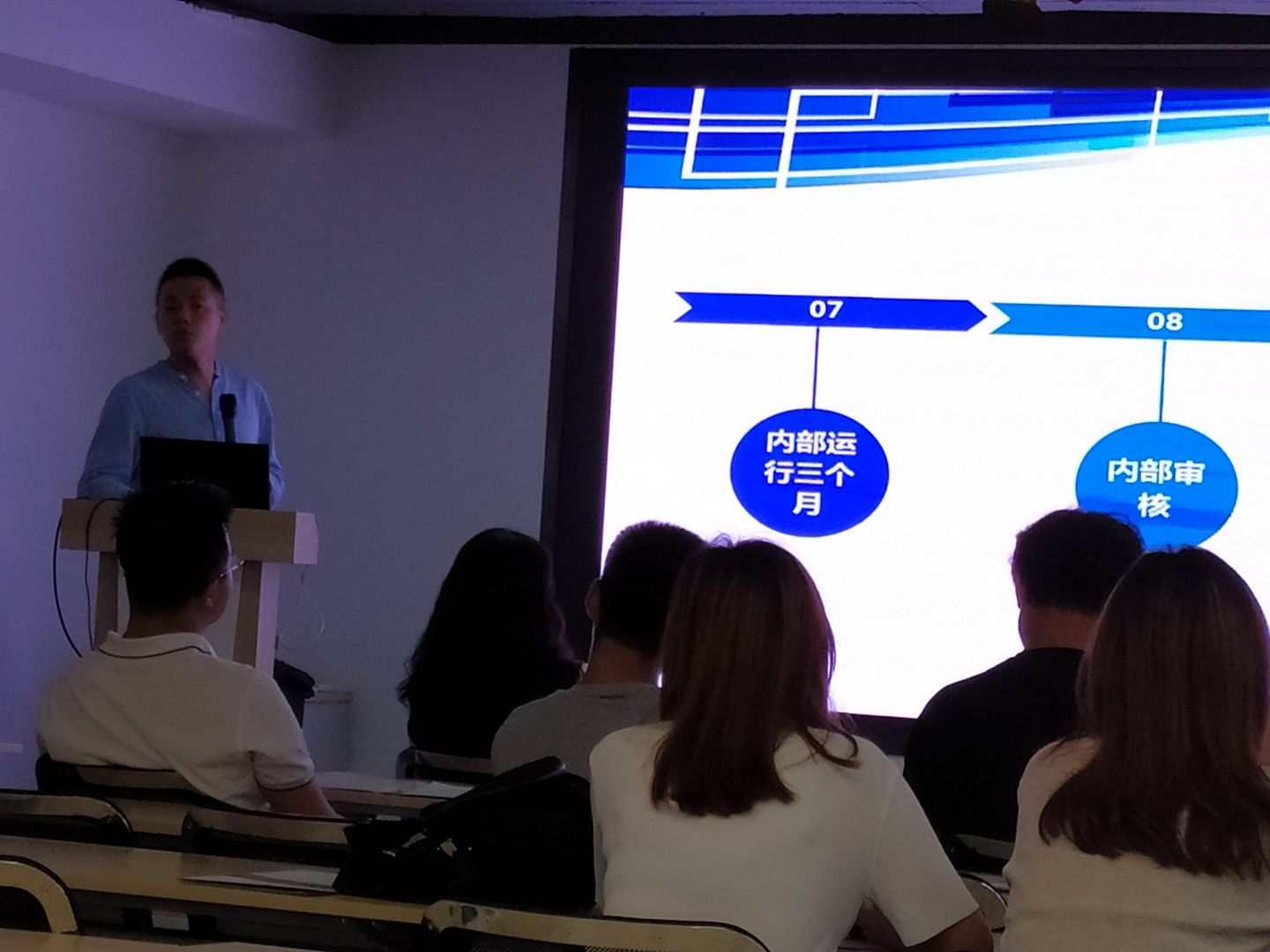 07

08

内部运行三个月

内部审核